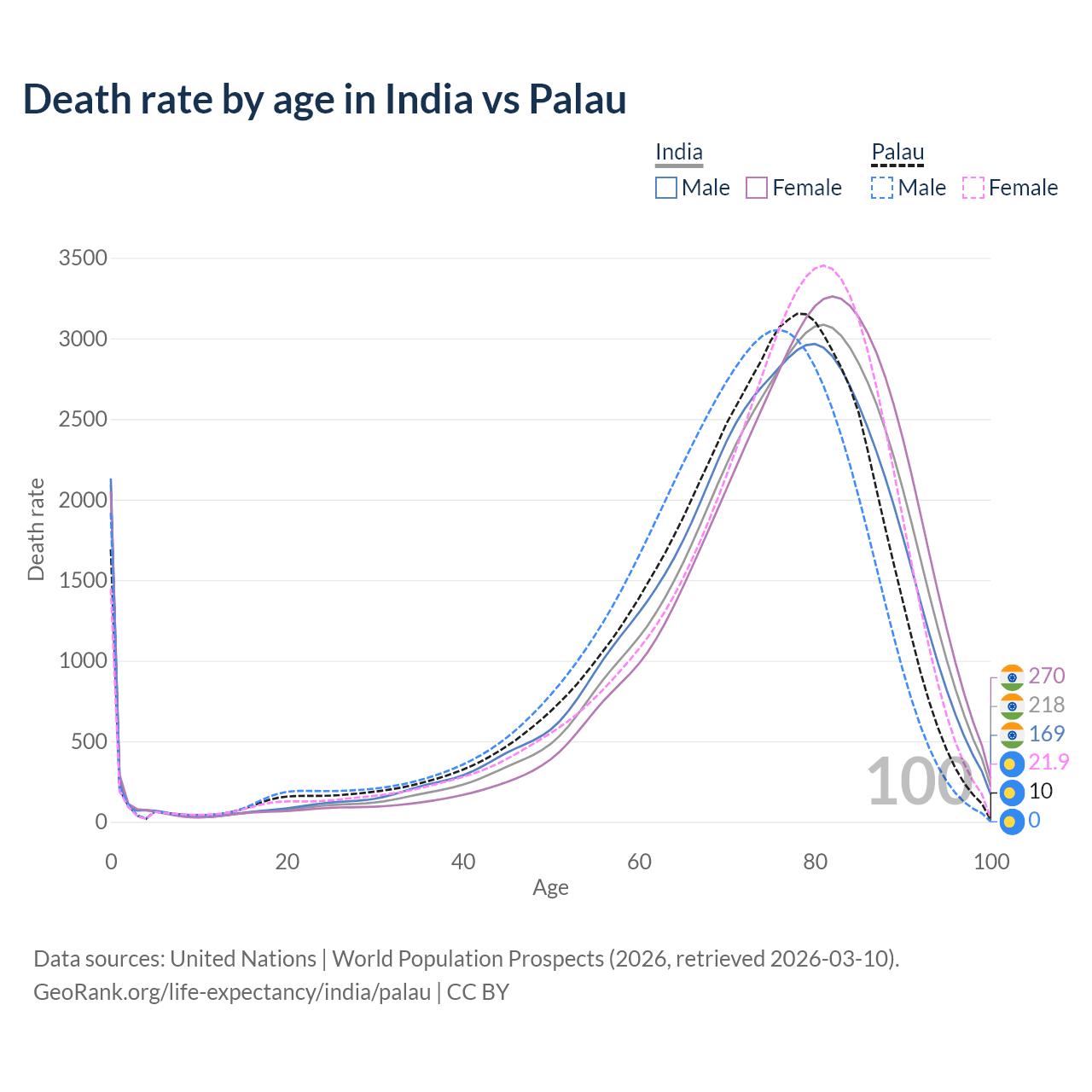 Death rate by age in India vs Palau

India
Male Female

Palau
Male Female

3500
3000
2500
2000
1500
1000
500
0

Death rate

0 20 40 60 80 100

Age

100

270
218
169
21.9
10
0

Data sources: United Nations | World Population Prospects (2026, retrieved 2026-03-10).
GeoRank.org/life-expectancy/india/palau | CC BY